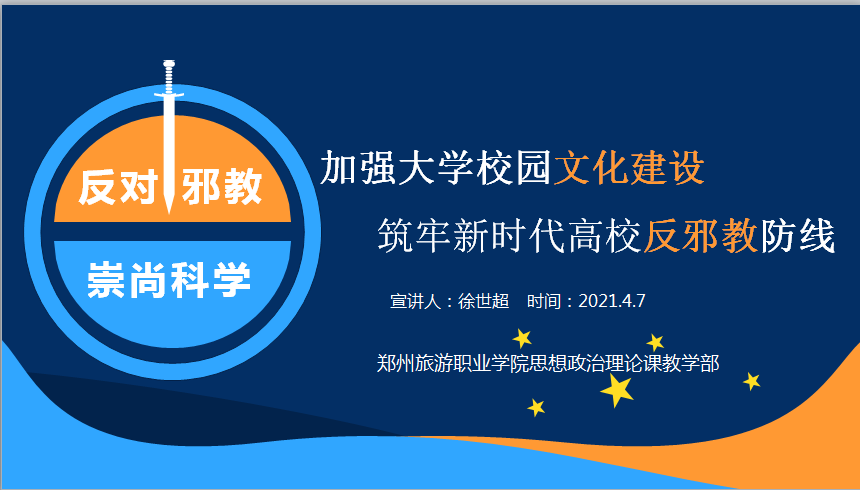 反对邪教

崇尚科学

加强大学校园文化建设

筑牢新时代高校反邪教防线

宣讲人：徐世超　时间：2021.4.7

郑州旅游职业学院思想政治理论课教学部